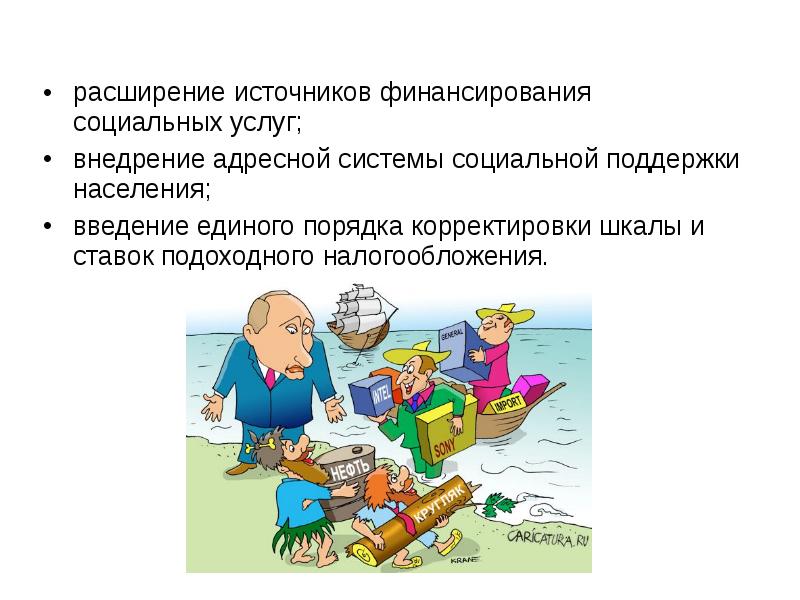 • расширение источников финансирования социальных услуг;

• внедрение адресной системы социальной поддержки населения;

• введение единого порядка корректировки шкалы и ставок подоходного налогообложения.

GENERAL

INTEL

IMPORT

SONY

НЕФТЬ

КРУГЛЯК

CARICATURA.RU

KRANE